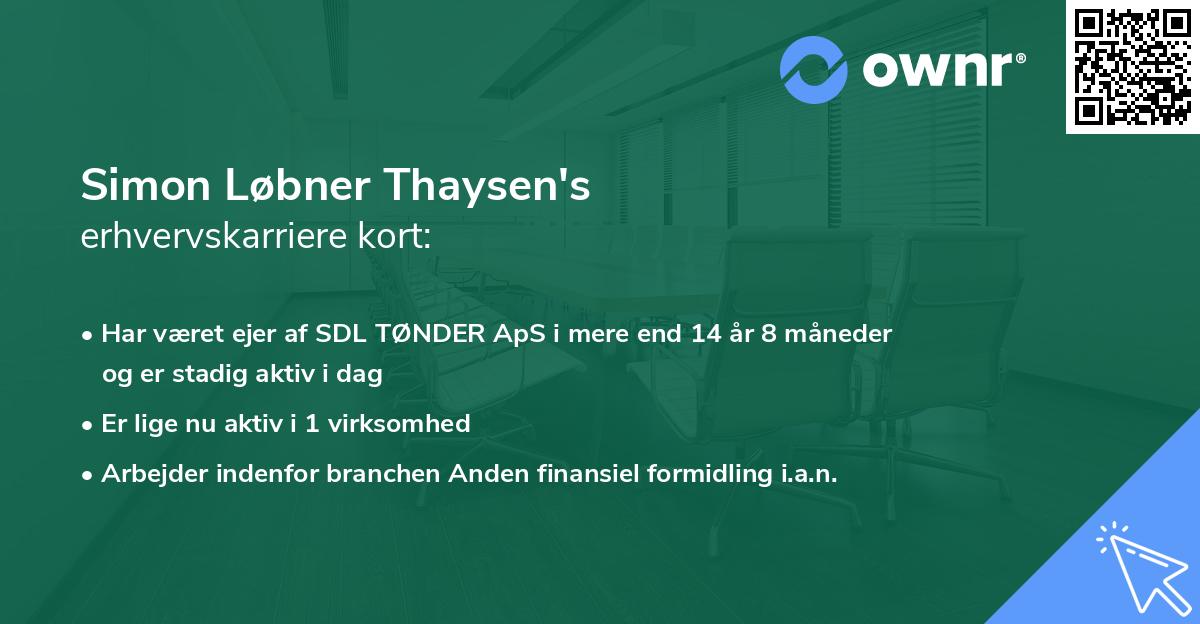 ownr®

Simon Løbner Thaysen's
erhvervskarriere kort:

• Har været ejer af SDL TØNDER ApS i mere end 14 år 8 måneder og er stadig aktiv i dag
• Er lige nu aktiv i 1 virksomhed
• Arbejder indenfor branchen Anden finansiel formidling i.a.n.